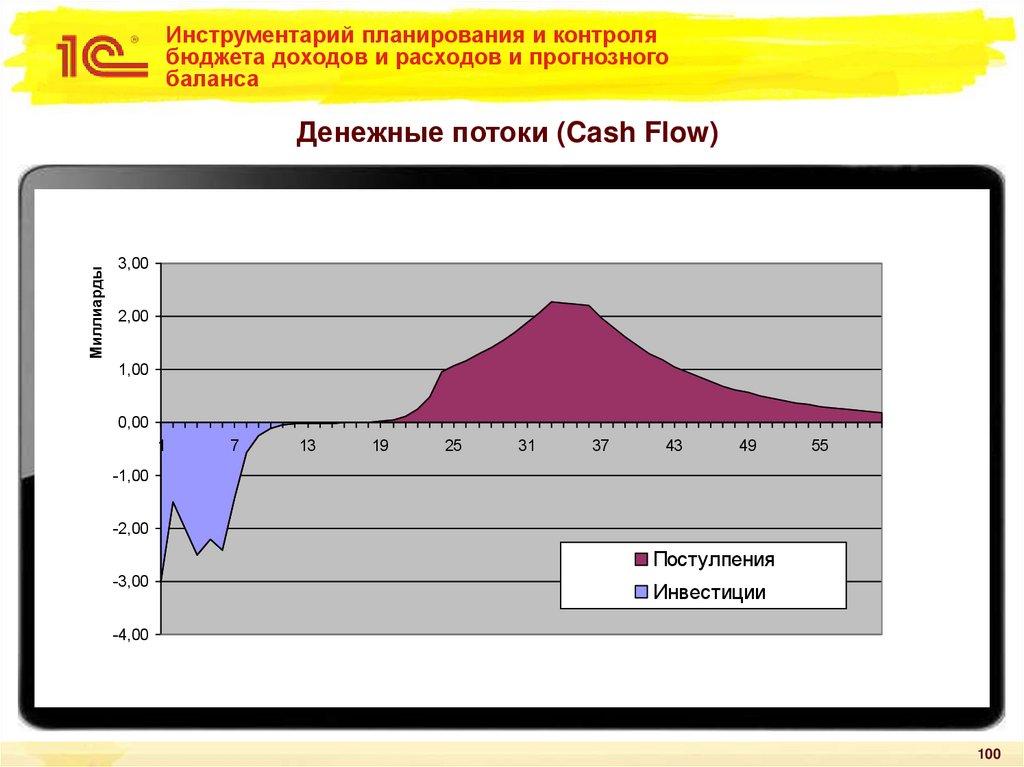 1С®

Инструментарий планирования и контроля бюджета доходов и расходов и прогнозного баланса

Денежные потоки (Cash Flow)

Миллиарды

3,00
2,00
1,00
0,00
-1,00
-2,00
-3,00
-4,00

1 7 13 19 25 31 37 43 49 55

Поступления
Инвестиции

100